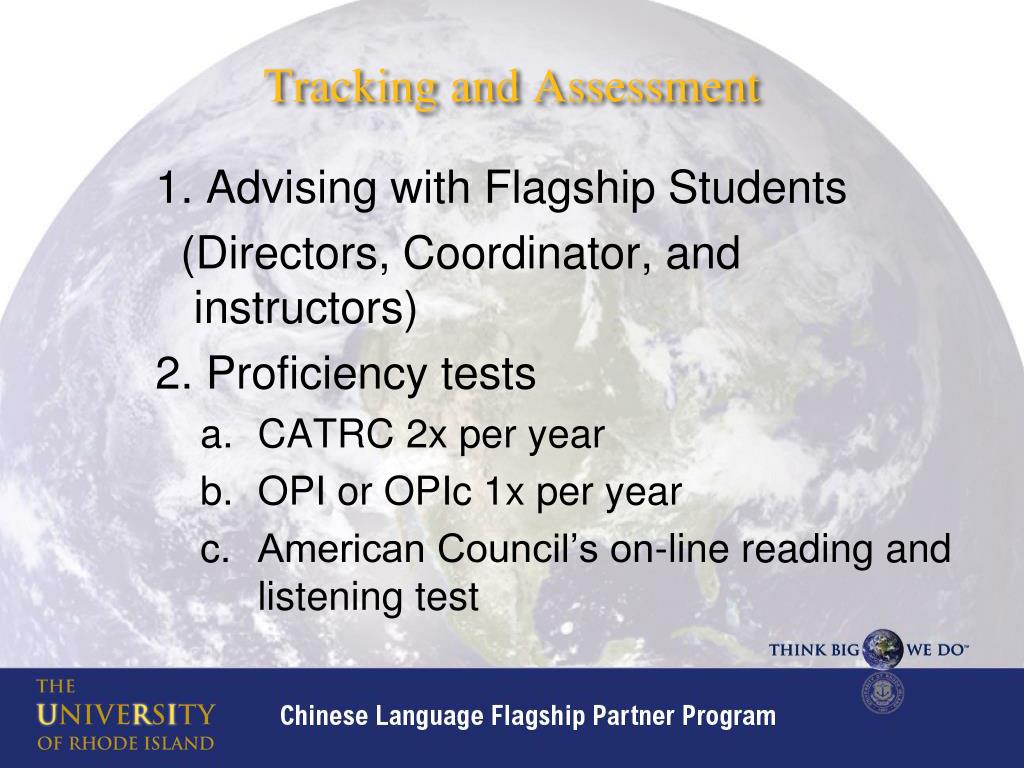 Tracking and Assessment

1. Advising with Flagship Students (Directors, Coordinator, and instructors)

2. Proficiency tests

a. CATRC 2x per year

b. OPI or OPIc 1x per year

c. American Council's on-line reading and listening test

THINK BIG WE DO™

THE UNIVERSITY OF RHODE ISLAND

Chinese Language Flagship Partner Program